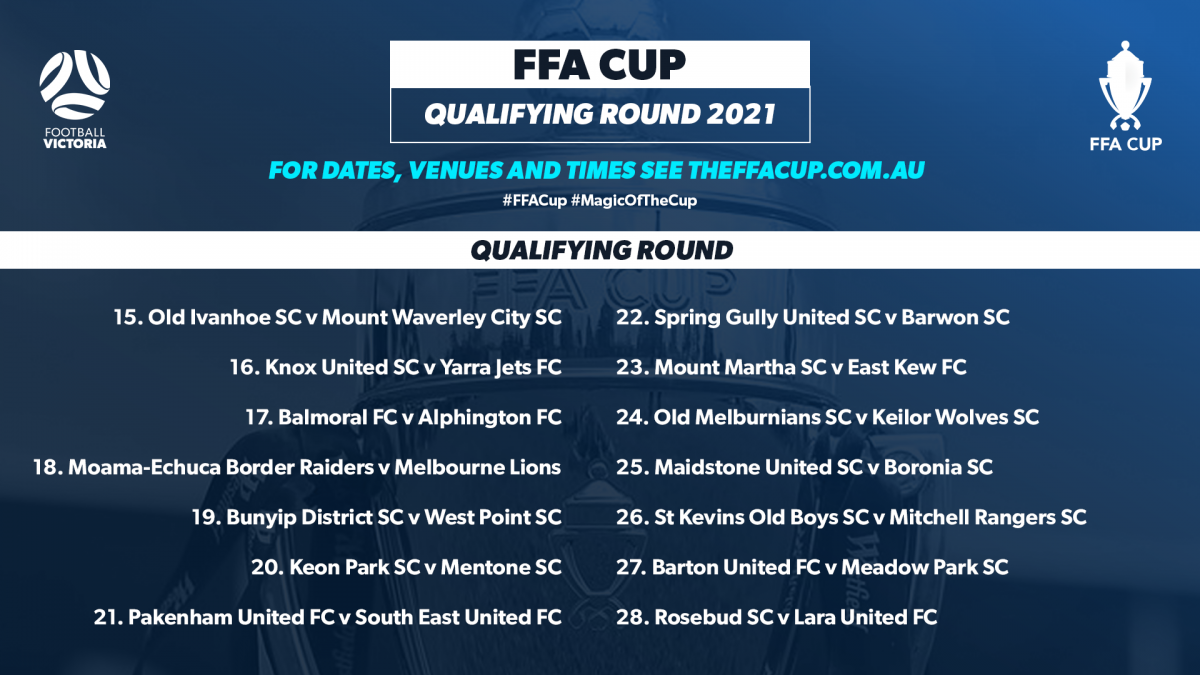 FOOTBALL VICTORIA

FFA CUP

QUALIFYING ROUND 2021

FFA CUP

FOR DATES, VENUES AND TIMES SEE THEFFACUP.COM.AU

#FFACup #MagicOfTheCup

QUALIFYING ROUND

15. Old Ivanhoe SC v Mount Waverley City SC

16. Knox United SC v Yarra Jets FC

17. Balmoral FC v Alphington FC

18. Moama-Echuca Border Raiders v Melbourne Lions

19. Bunyip District SC v West Point SC

20. Keon Park SC v Mentone SC

21. Pakenham United FC v South East United FC

22. Spring Gully United SC v Barwon SC

23. Mount Martha SC v East Kew FC

24. Old Melburnians SC v Keilor Wolves SC

25. Maidstone United SC v Boronia SC

26. St Kevins Old Boys SC v Mitchell Rangers SC

27. Barton United FC v Meadow Park SC

28. Rosebud SC v Lara United FC